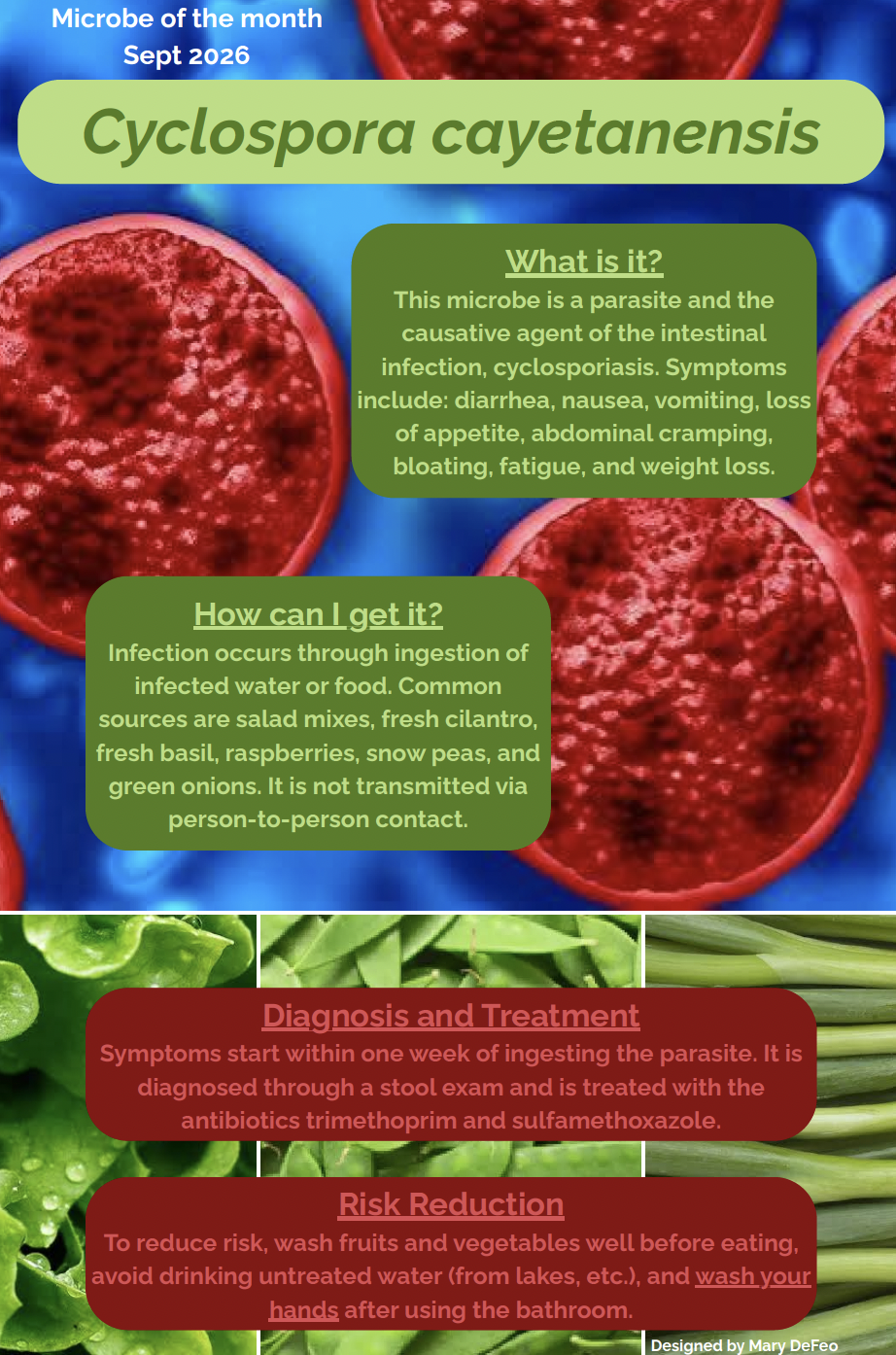 Microbe of the month
Sept 2026

Cyclospora cayetanensis

What is it?
This microbe is a parasite and the causative agent of the intestinal infection, cyclosporiasis. Symptoms include: diarrhea, nausea, vomiting, loss of appetite, abdominal cramping, bloating, fatigue, and weight loss.

How can I get it?
Infection occurs through ingestion of infected water or food. Common sources are salad mixes, fresh cilantro, fresh basil, raspberries, snow peas, and green onions. It is not transmitted via person-to-person contact.

Diagnosis and Treatment
Symptoms start within one week of ingesting the parasite. It is diagnosed through a stool exam and is treated with the antibiotics trimethoprim and sulfamethoxazole.

Risk Reduction
To reduce risk, wash fruits and vegetables well before eating, avoid drinking untreated water (from lakes, etc.), and wash your hands after using the bathroom.

Designed by Mary DeFeo